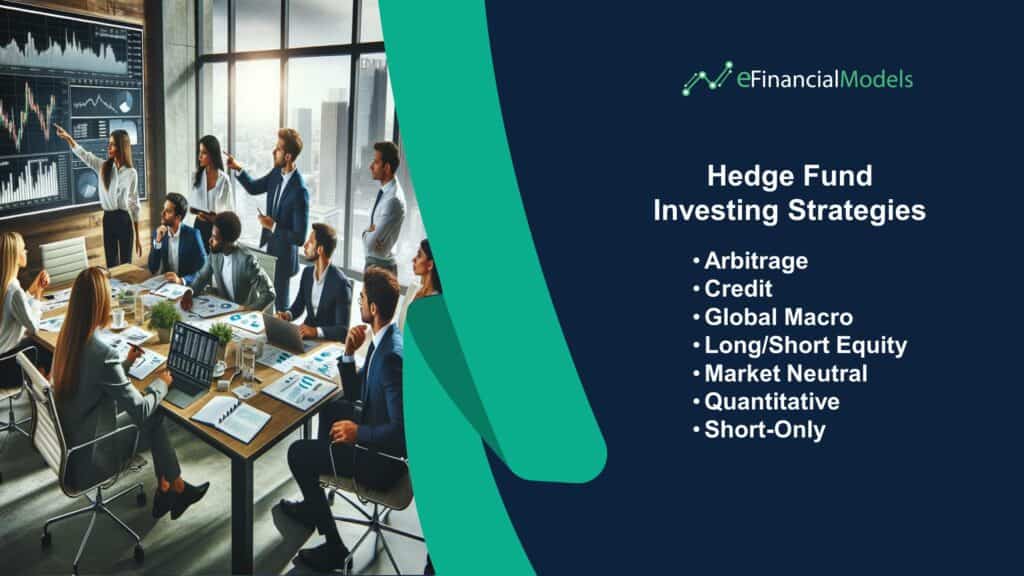 eFinancialModels

Hedge Fund Investing Strategies

• Arbitrage
• Credit
• Global Macro
• Long/Short Equity
• Market Neutral
• Quantitative
• Short-Only